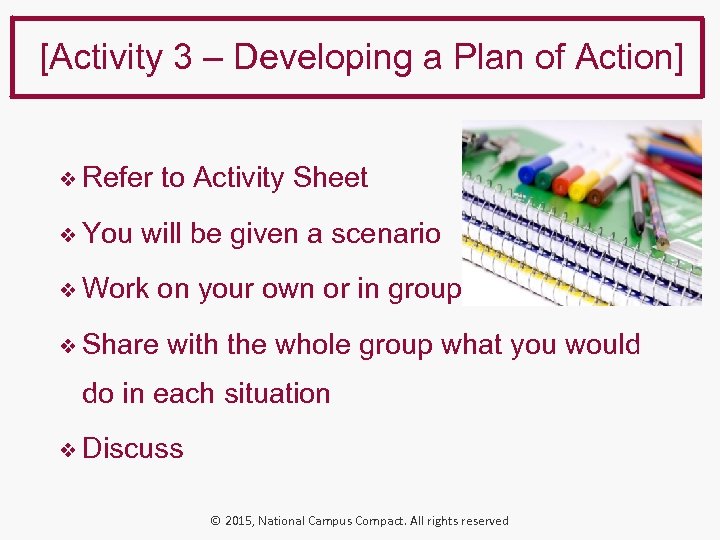 [Activity 3 – Developing a Plan of Action]

❖ Refer to Activity Sheet

❖ You will be given a scenario

❖ Work on your own or in group

❖ Share with the whole group what you would do in each situation

❖ Discuss

© 2015, National Campus Compact. All rights reserved